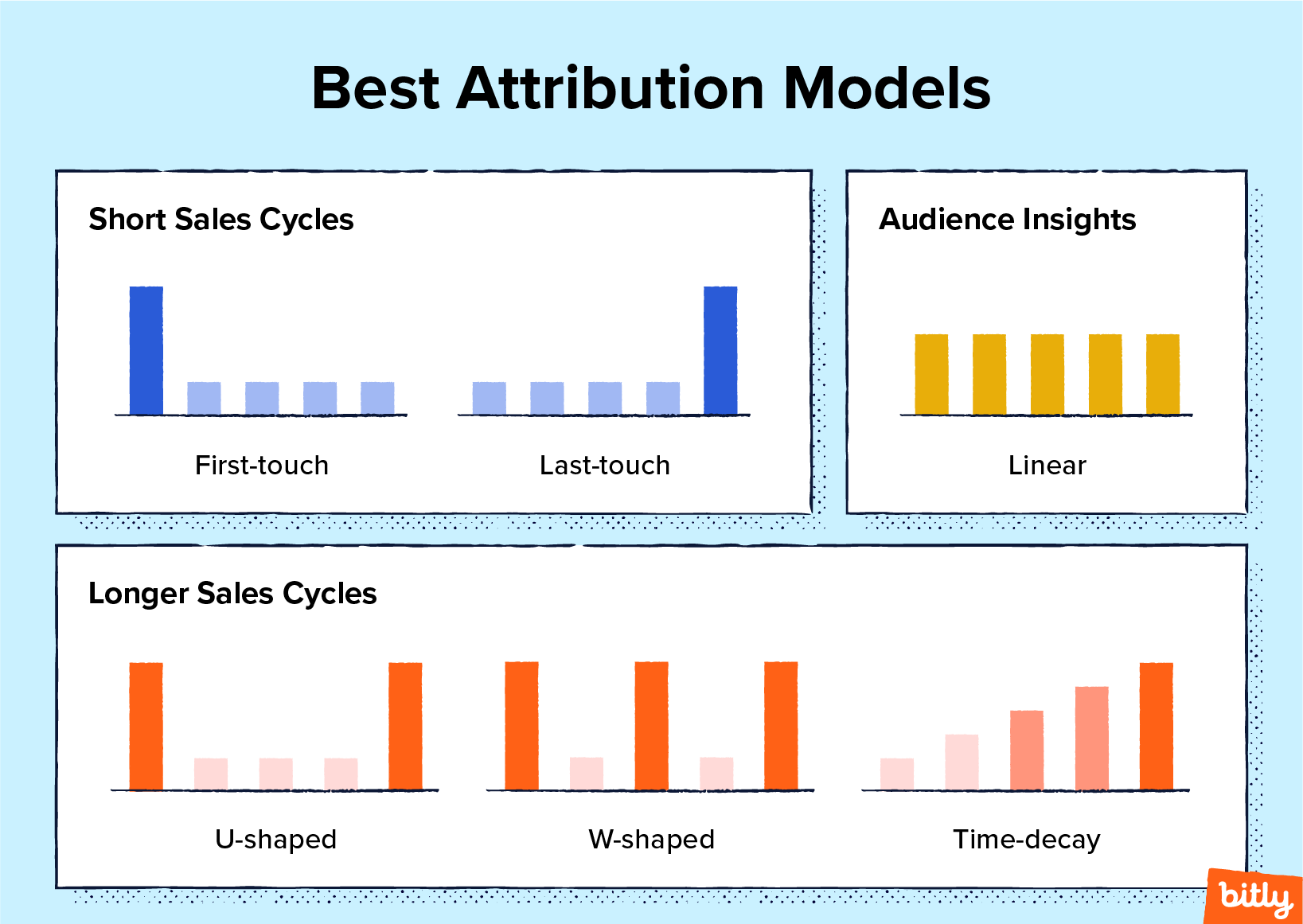 Best Attribution Models

Short Sales Cycles

First-touch

Last-touch

Audience Insights

Linear

Longer Sales Cycles

U-shaped

W-shaped

Time-decay

bitly